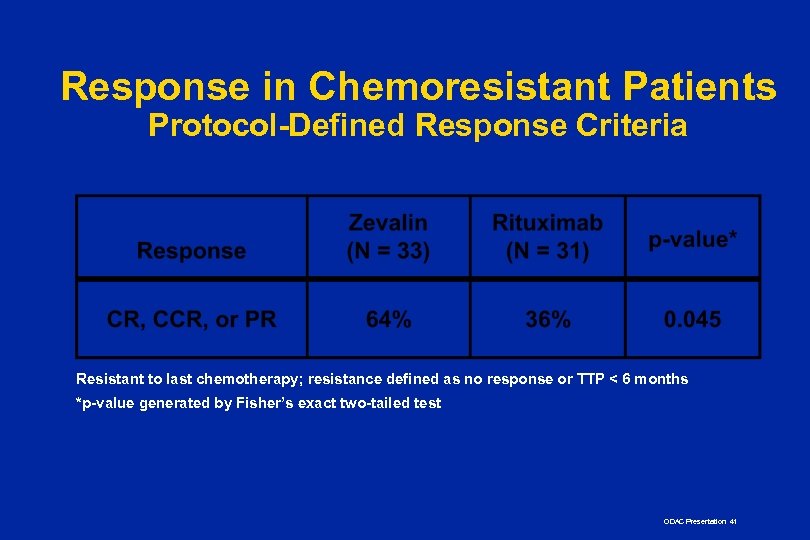 Response in Chemoresistant Patients
Protocol-Defined Response Criteria

| Response | Zevalin (N = 33) | Rituximab (N = 31) | p-value* |
|---|---|---|---|
| CR, CCR, or PR | 64% | 36% | 0.045 |

Resistant to last chemotherapy; resistance defined as no response or TTP < 6 months
*p-value generated by Fisher's exact two-tailed test

ODAC Presentation 41